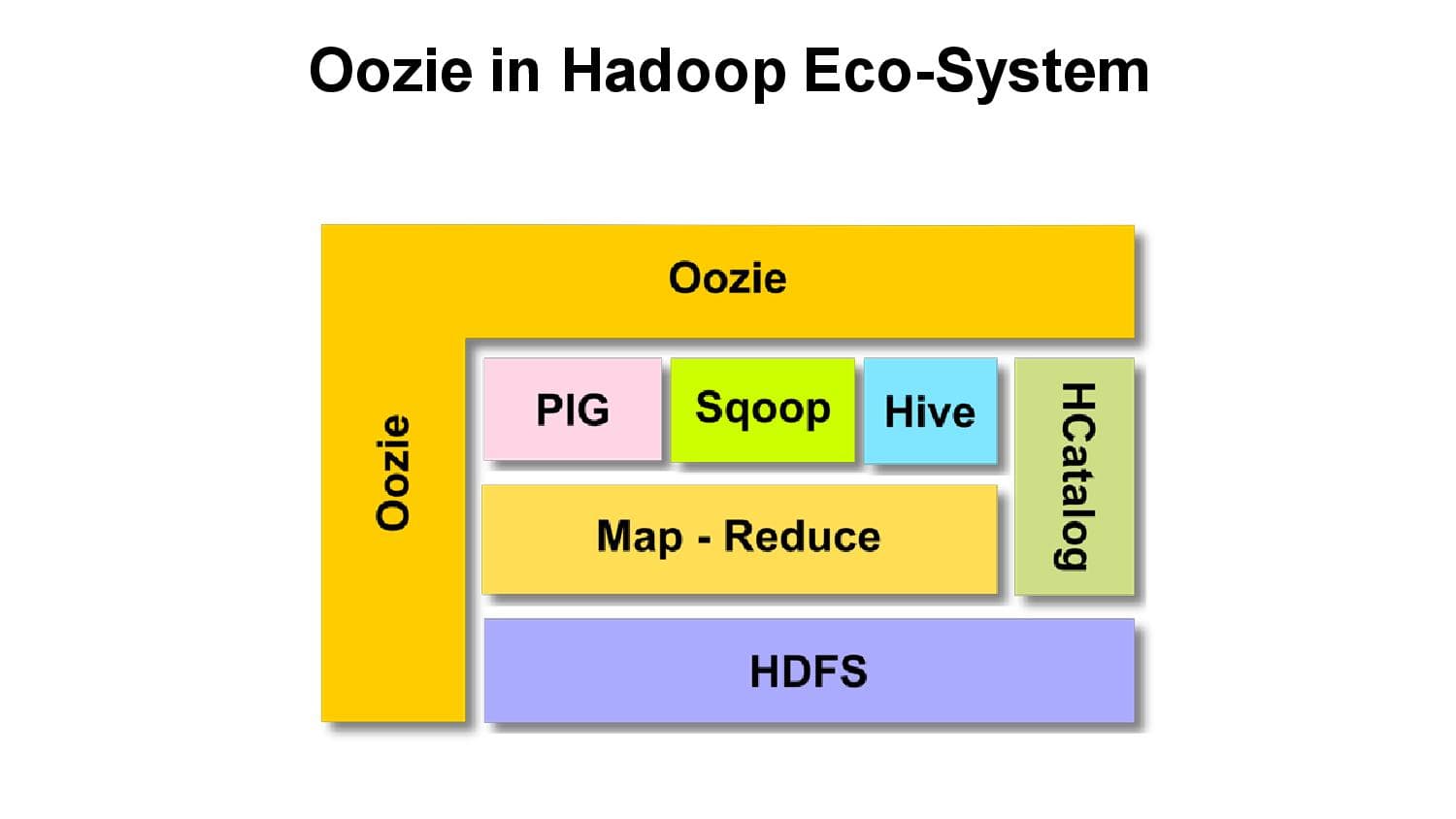 Oozie in Hadoop Eco-System

Oozie

Oozie

PIG

Sqoop

Hive

HCatalog

Map - Reduce

HDFS